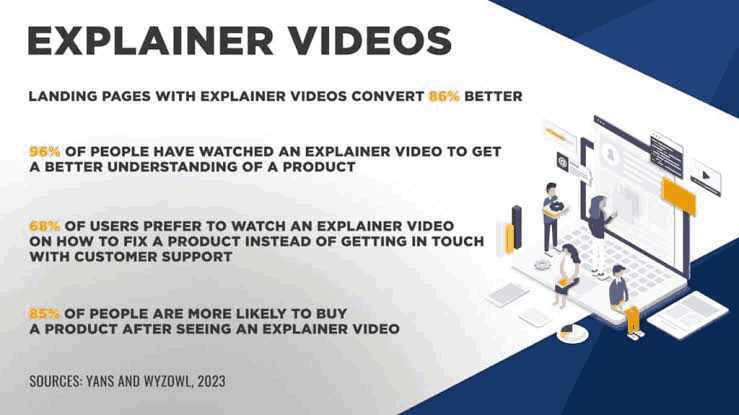 EXPLAINER VIDEOS

LANDING PAGES WITH EXPLAINER VIDEOS CONVERT 86% BETTER

96% OF PEOPLE HAVE WATCHED AN EXPLAINER VIDEO TO GET A BETTER UNDERSTANDING OF A PRODUCT

68% OF USERS PREFER TO WATCH AN EXPLAINER VIDEO ON HOW TO FIX A PRODUCT INSTEAD OF GETTING IN TOUCH WITH CUSTOMER SUPPORT

85% OF PEOPLE ARE MORE LIKELY TO BUY A PRODUCT AFTER SEEING AN EXPLAINER VIDEO

SOURCES: YANS AND WYZOWL, 2023